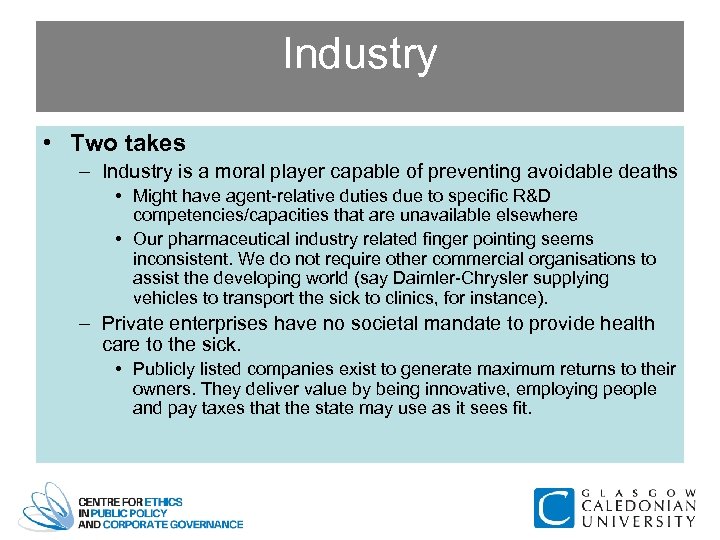 Industry

• Two takes
– Industry is a moral player capable of preventing avoidable deaths
• Might have agent-relative duties due to specific R&D competencies/capacities that are unavailable elsewhere
• Our pharmaceutical industry related finger pointing seems inconsistent. We do not require other commercial organisations to assist the developing world (say Daimler-Chrysler supplying vehicles to transport the sick to clinics, for instance).
– Private enterprises have no societal mandate to provide health care to the sick.
• Publicly listed companies exist to generate maximum returns to their owners. They deliver value by being innovative, employing people and pay taxes that the state may use as it sees fit.

CENTRE FOR ETHICS
IN PUBLIC POLICY
AND CORPORATE GOVERNANCE

GLASGOW
CALEDONIAN
UNIVERSITY